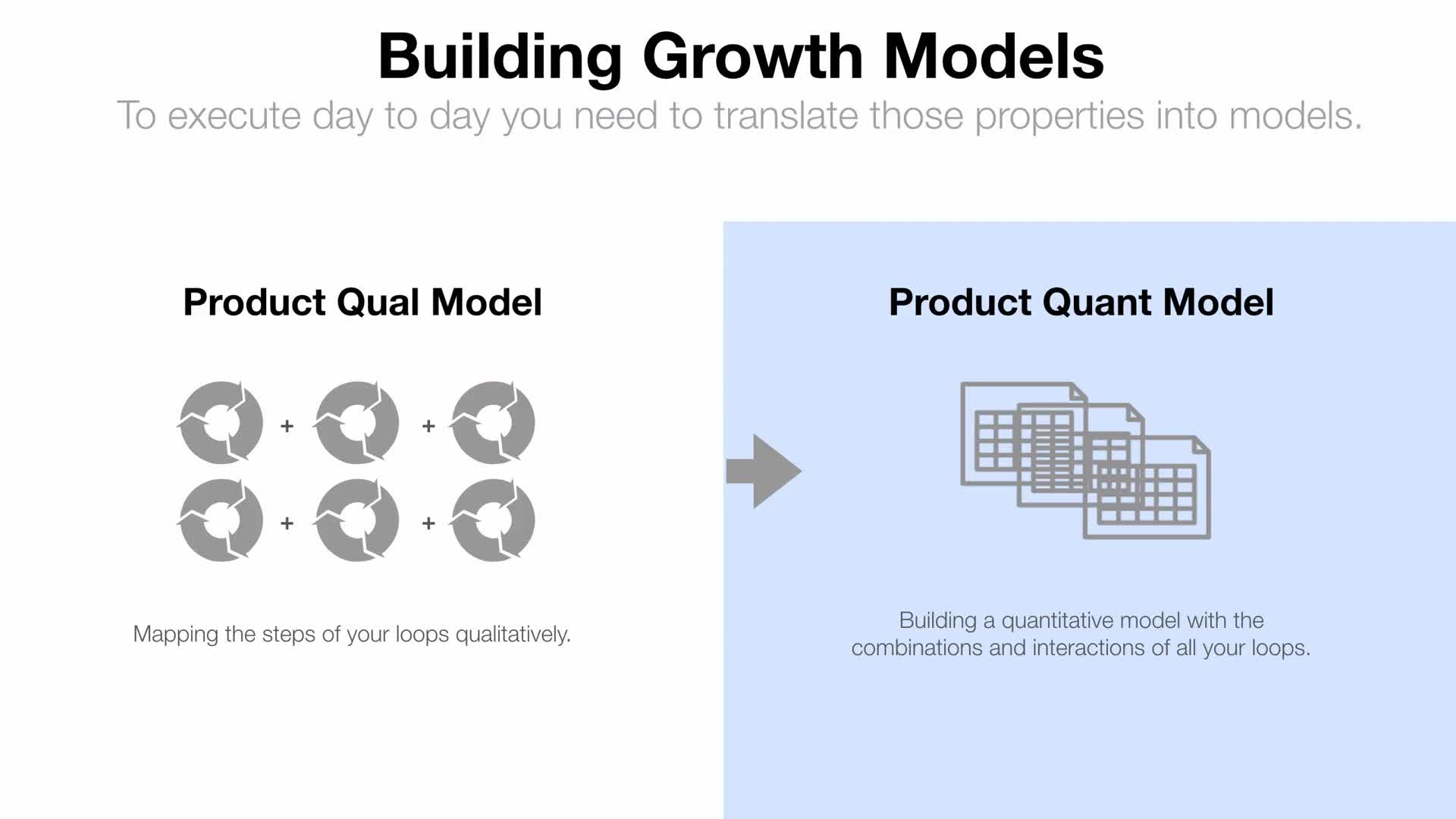 Building Growth Models

To execute day to day you need to translate those properties into models.

Product Qual Model

+ +

+ +

Mapping the steps of your loops qualitatively.

Product Quant Model

Building a quantitative model with the combinations and interactions of all your loops.